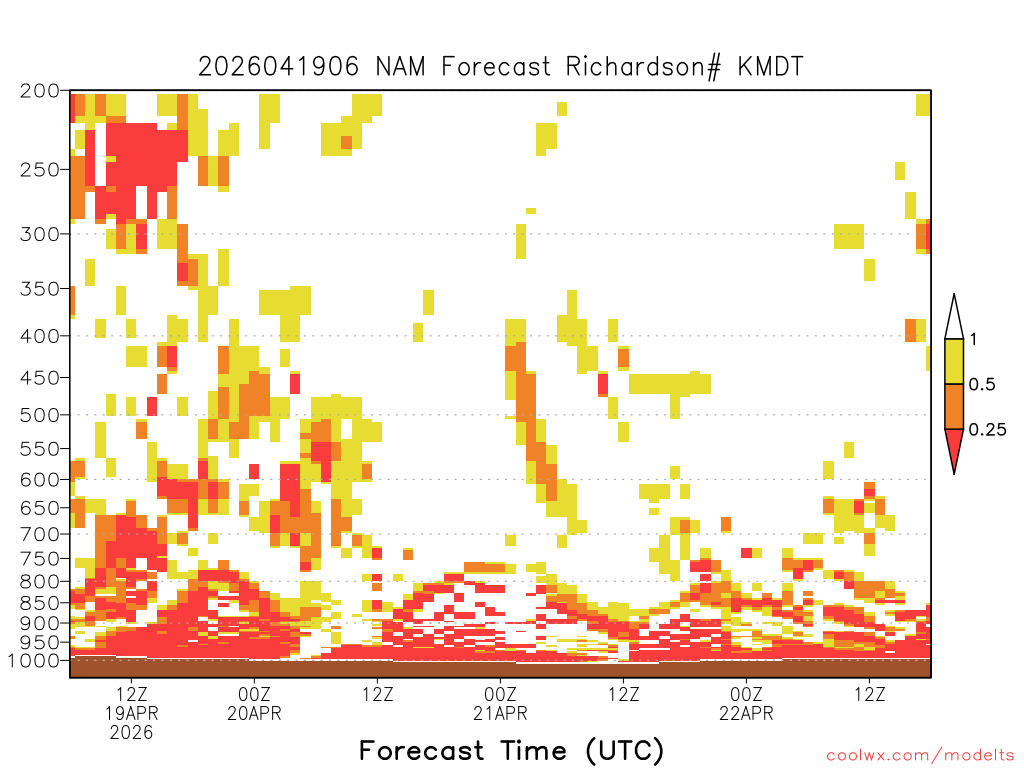 2026041906 NAM Forecast Richardson# KMDT

200
250
300
350
400
450
500
550
600
650
700
750
800
850
900
950
1000

1
0.5
0.25

12Z
19APR
2026

00Z
20APR

12Z

00Z
21APR

12Z

00Z
22APR

12Z

Forecast Time (UTC)

coolwx.com/modelts